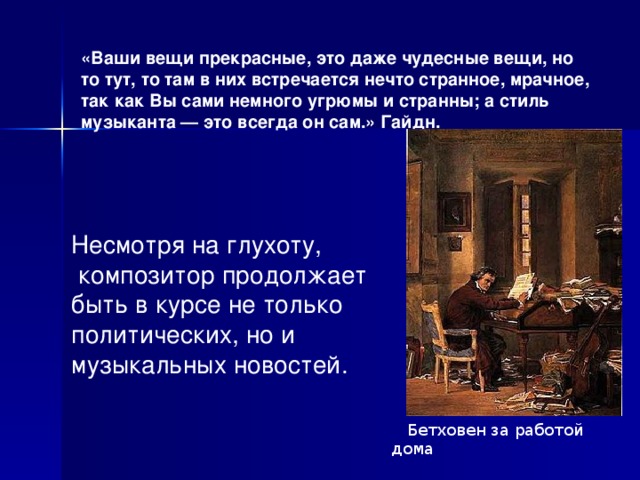 «Ваши вещи прекрасные, это даже чудесные вещи, но то тут, то там в них встречается нечто странное, мрачное, так как Вы сами немного угрюмы и странны; а стиль музыканта — это всегда он сам.» Гайдн.

Несмотря на глухоту, композитор продолжает быть в курсе не только политических, но и музыкальных новостей.

Бетховен за работой дома